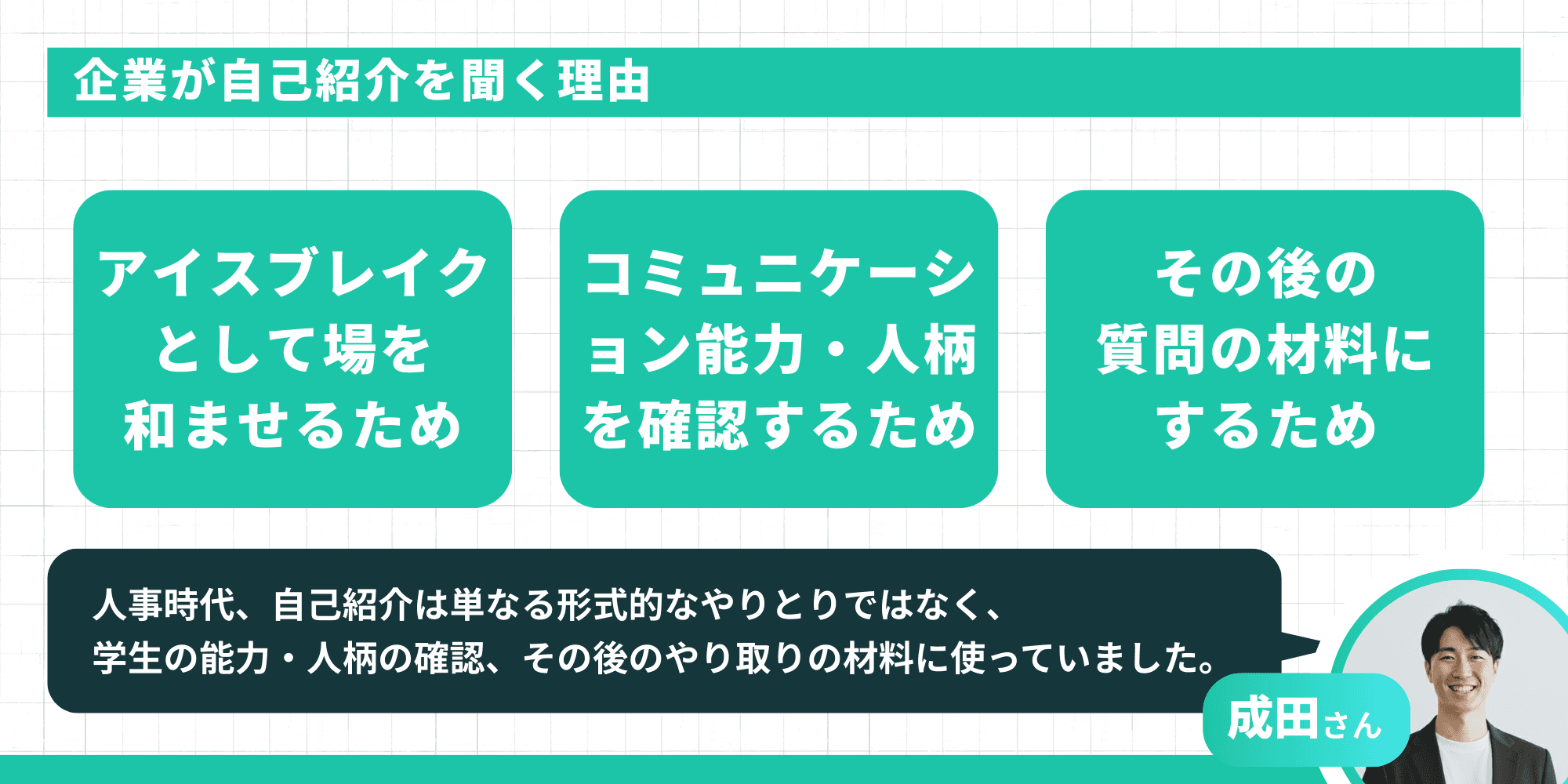 企業が自己紹介を聞く理由

アイスブレイクとして場を和ませるため

コミュニケーション能力・人柄を確認するため

その後の質問の材料にするため

人事時代、自己紹介は単なる形式的なやりとりではなく、学生の能力・人柄の確認、その後のやり取りの材料に使っていました。

成田さん